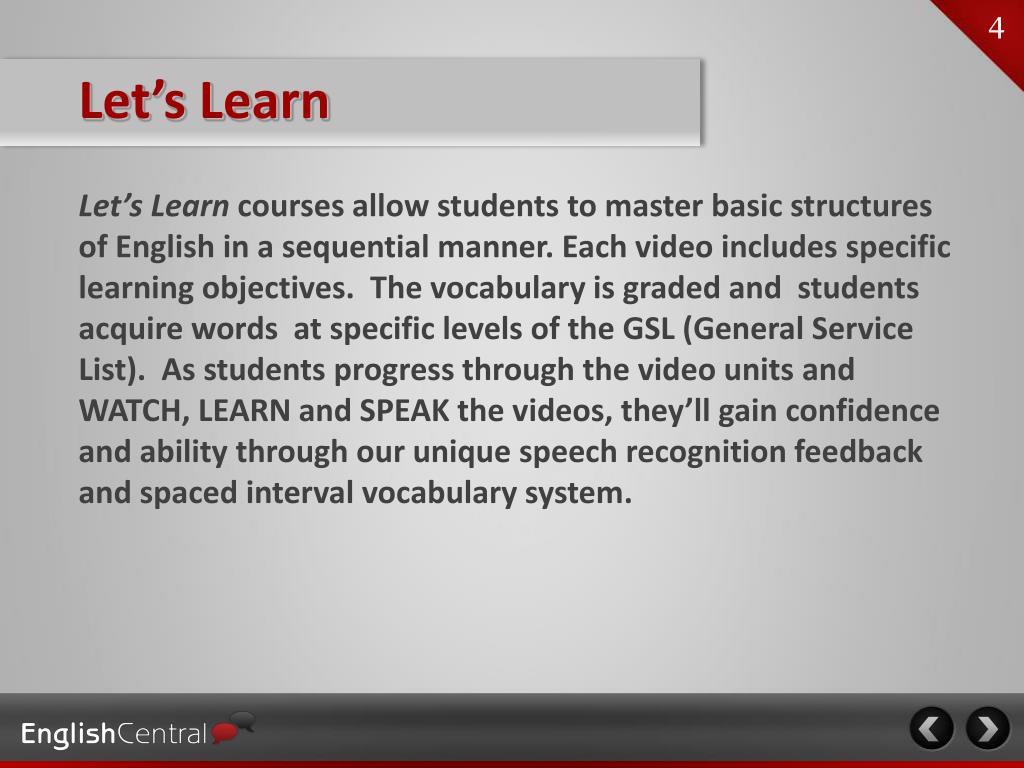 4

Let’s Learn

Let’s Learn courses allow students to master basic structures of English in a sequential manner. Each video includes specific learning objectives. The vocabulary is graded and students acquire words at specific levels of the GSL (General Service List). As students progress through the video units and WATCH, LEARN and SPEAK the videos, they’ll gain confidence and ability through our unique speech recognition feedback and spaced interval vocabulary system.

EnglishCentral